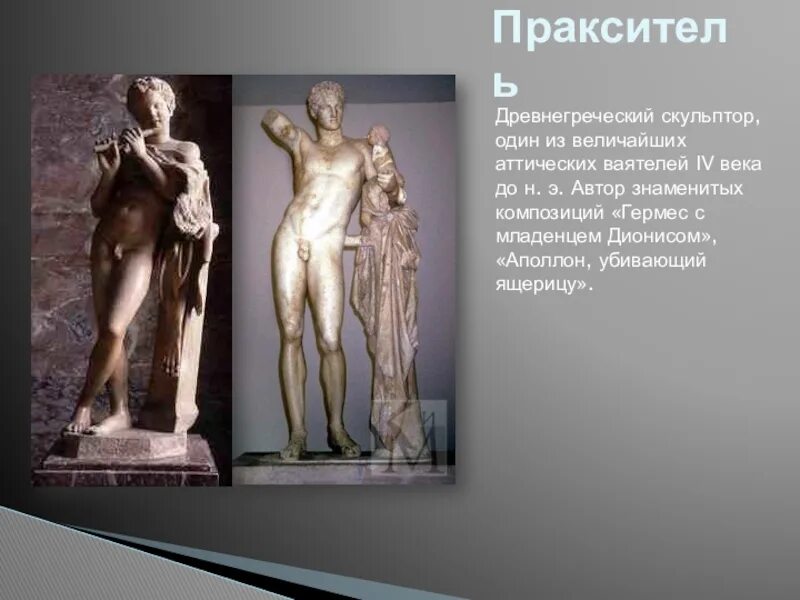 Пракситель

Древнегреческий скульптор, один из величайших аттических ваятелей IV века до н. э. Автор знаменитых композиций «Гермес с младенцем Дионисом», «Аполлон, убивающий ящерицу».